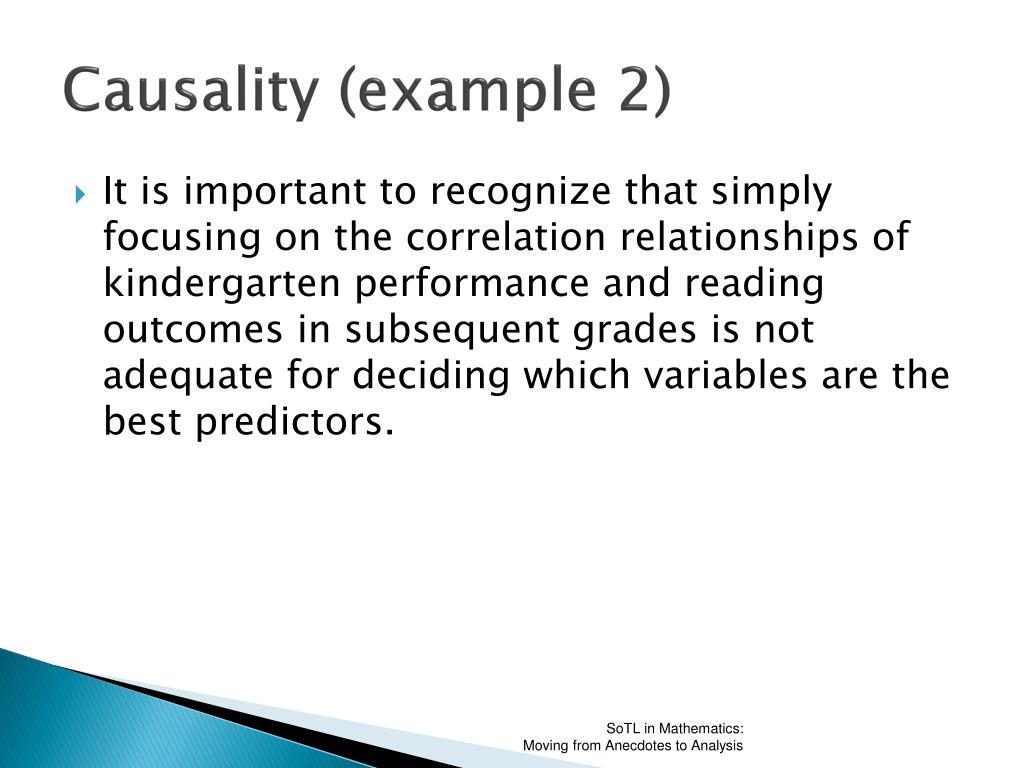 Causality (example 2)

It is important to recognize that simply focusing on the correlation relationships of kindergarten performance and reading outcomes in subsequent grades is not adequate for deciding which variables are the best predictors.

SoTL in Mathematics:
Moving from Anecdotes to Analysis